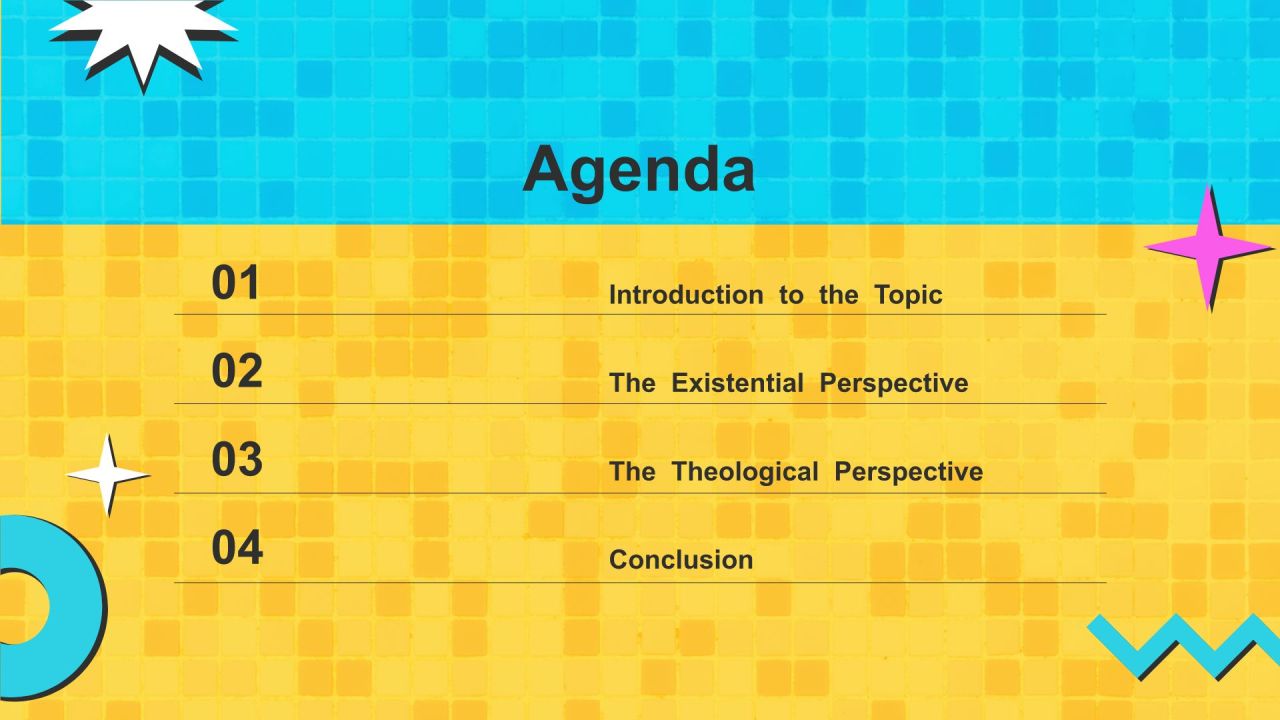 Agenda

01
Introduction to the Topic

02
The Existential Perspective

03
The Theological Perspective

04
Conclusion